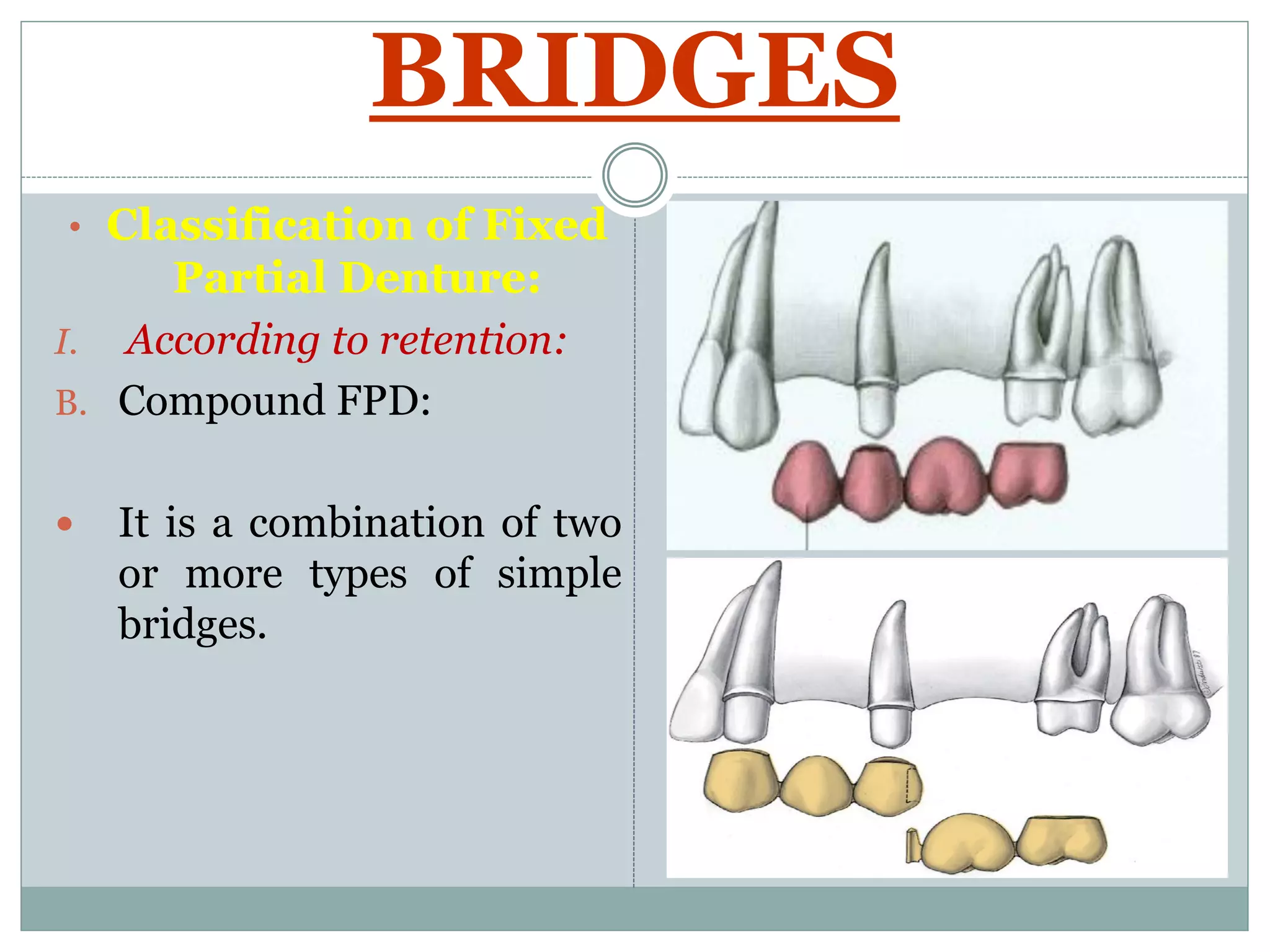 BRIDGES

• Classification of Fixed Partial Denture:

I. According to retention:

B. Compound FPD:

• It is a combination of two or more types of simple bridges.